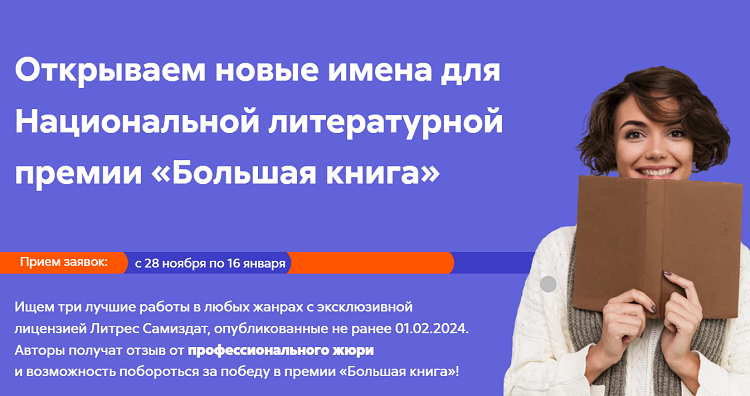 Открываем новые имена для Национальной литературной премии «Большая книга»

Прием заявок: с 28 ноября по 16 января

Ищем три лучшие работы в любых жанрах с эксклюзивной лицензией Литрес Самиздат, опубликованные не ранее 01.02.2024. Авторы получат отзыв от профессионального жюри и возможность побороться за победу в премии «Большая книга»!